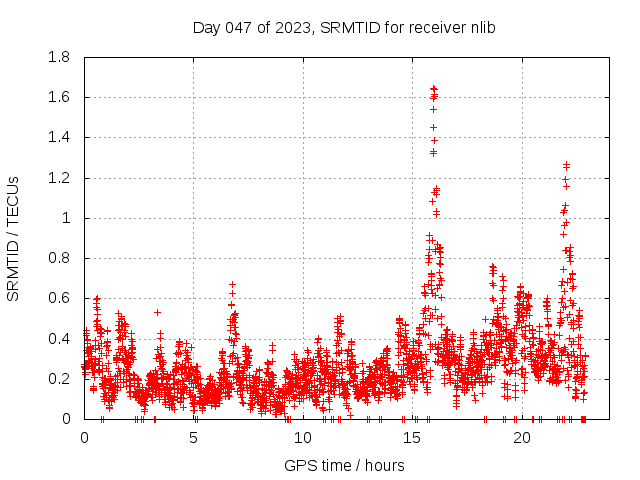 Day 047 of 2023, SRMTID for receiver nlib

SRMTID / TECUs

1.8
1.6
1.4
1.2
1
0.8
0.6
0.4
0.2
0

0
5
10
15
20

GPS time / hours